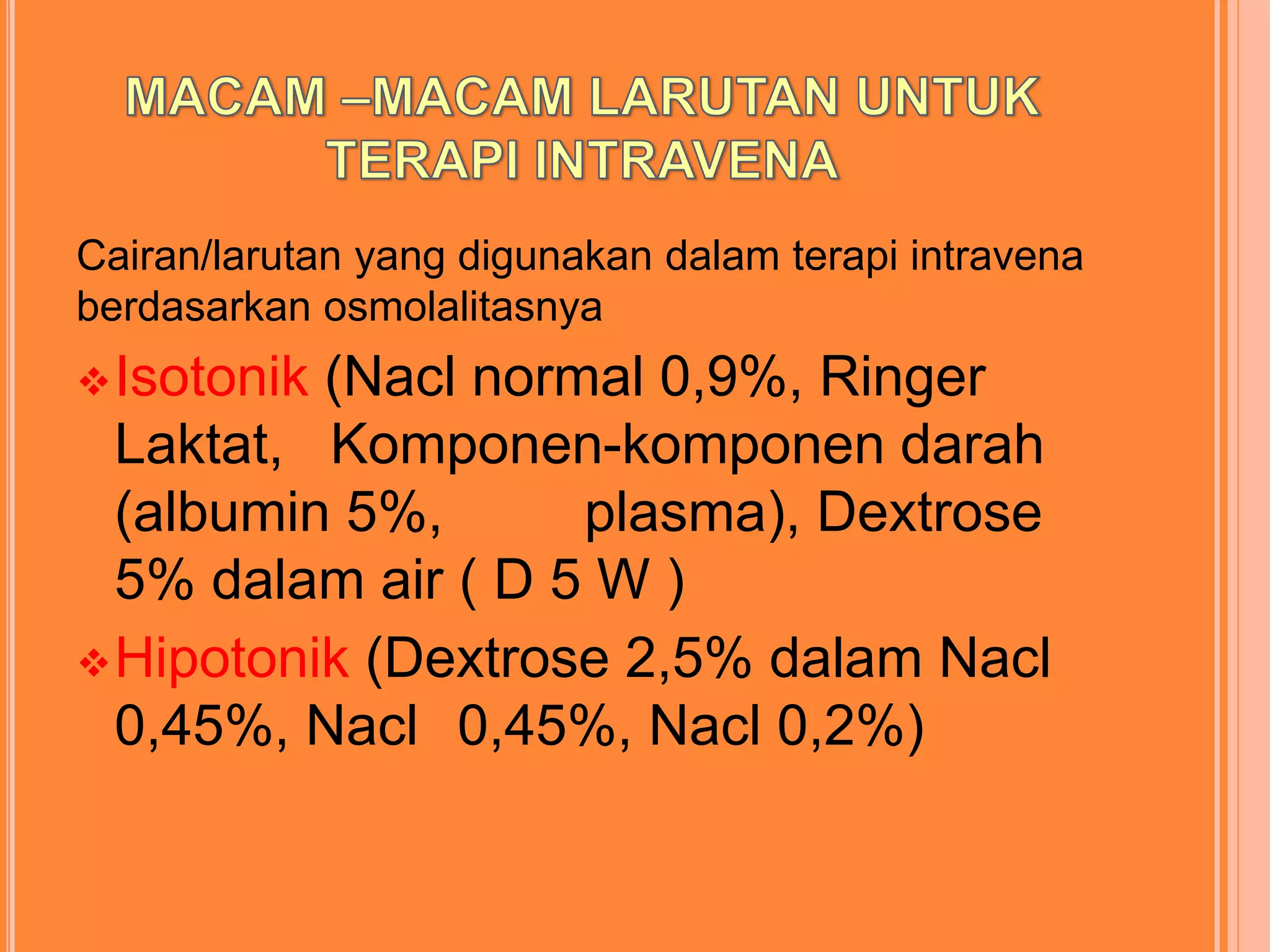 MACAM –MACAM LARUTAN UNTUK TERAPI INTRAVENA

Cairan/larutan yang digunakan dalam terapi intravena berdasarkan osmolalitasnya

❖ Isotonik (Nacl normal 0,9%, Ringer Laktat, Komponen-komponen darah (albumin 5%, plasma), Dextrose 5% dalam air ( D 5 W )

❖ Hipotonik (Dextrose 2,5% dalam Nacl 0,45%, Nacl 0,45%, Nacl 0,2%)